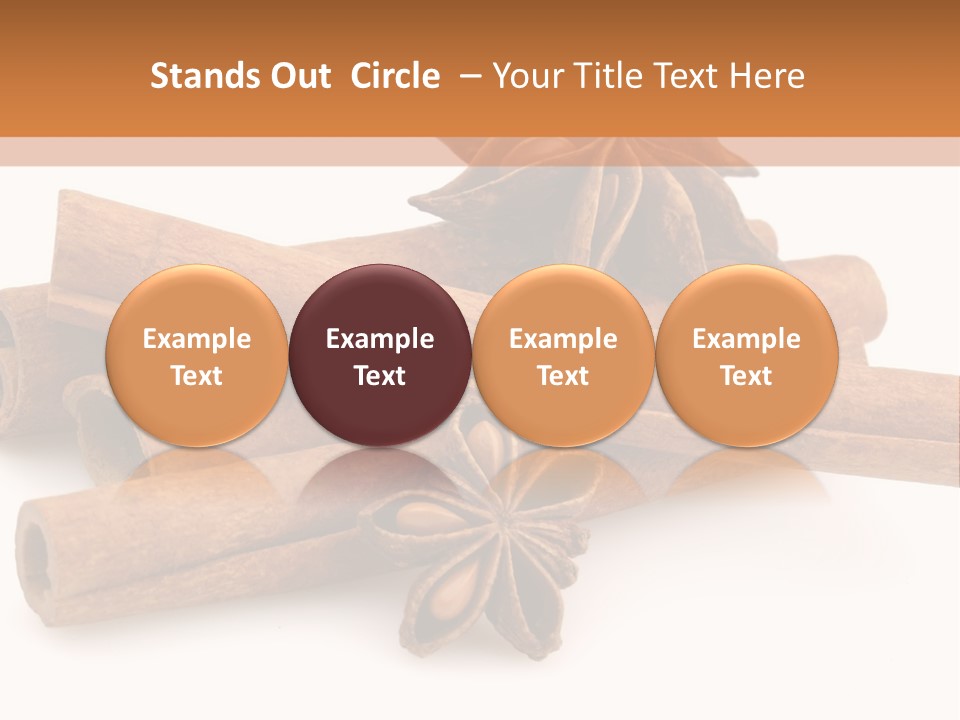 Stands Out Circle – Your Title Text Here

Example Text

Example Text

Example Text

Example Text